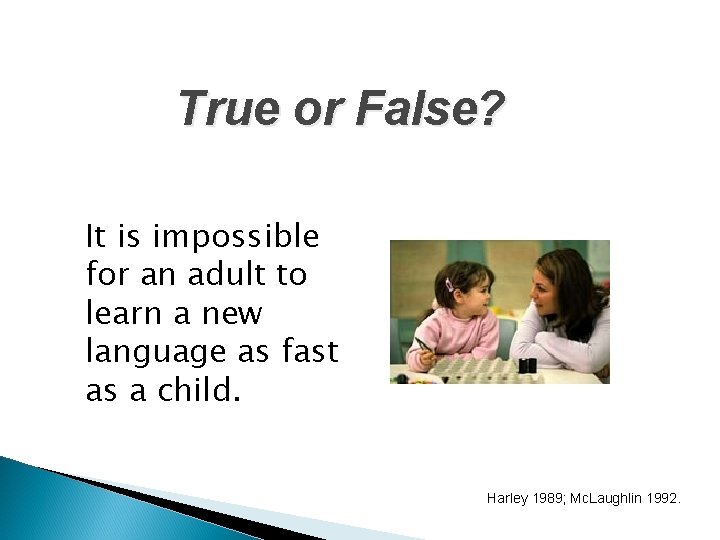 True or False?

It is impossible for an adult to learn a new language as fast as a child.

Harley 1989; McLaughlin 1992.